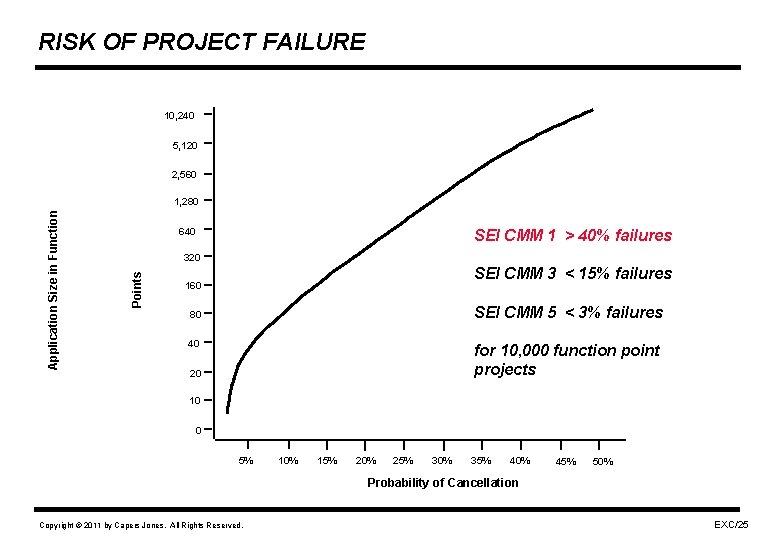 RISK OF PROJECT FAILURE

Application Size in Function

Points

10,240
5,120
2,560
1,280
640
320
160
80
40
20
10
0

5%
10%
15%
20%
25%
30%
35%
40%
45%
50%

Probability of Cancellation

SEI CMM 1 > 40% failures

SEI CMM 3 < 15% failures

SEI CMM 5 < 3% failures

for 10,000 function point projects

Copyright © 2011 by Capers Jones. All Rights Reserved.

EXC/25